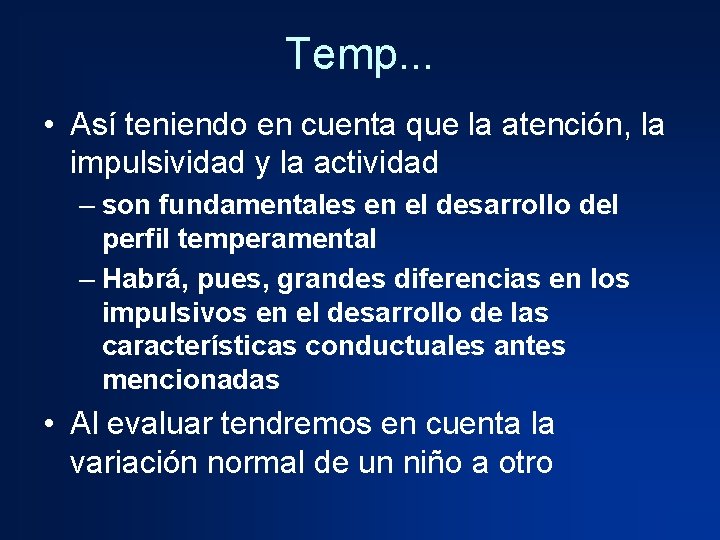 Temp...

• Así teniendo en cuenta que la atención, la impulsividad y la actividad
– son fundamentales en el desarrollo del perfil temperamental
– Habrá, pues, grandes diferencias en los impulsivos en el desarrollo de las características conductuales antes mencionadas

• Al evaluar tendremos en cuenta la variación normal de un niño a otro